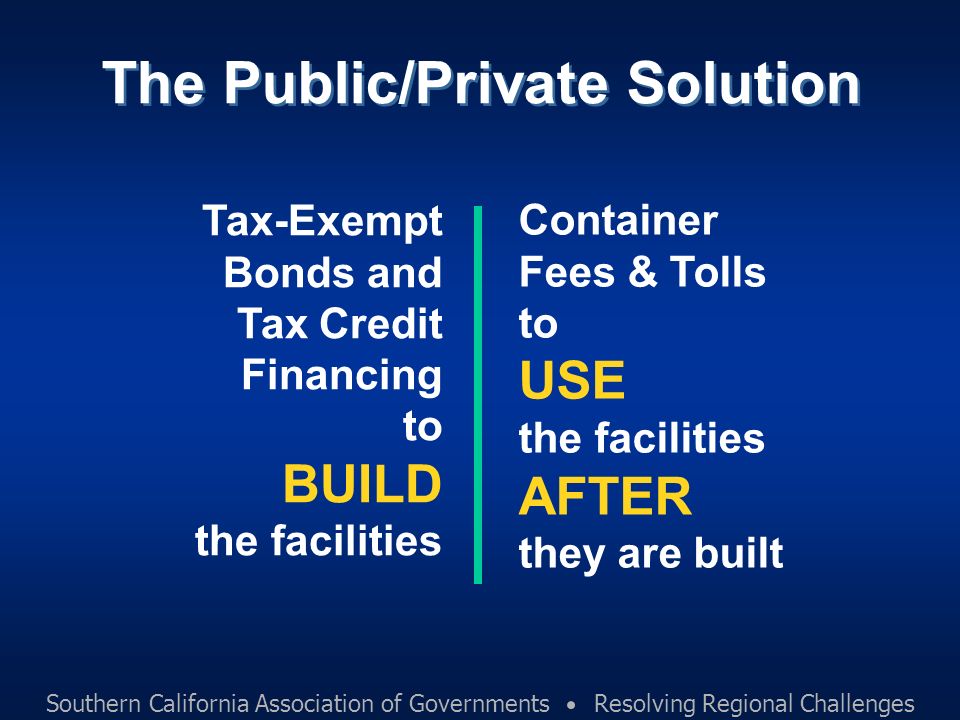 The Public/Private Solution

Tax-Exempt Bonds and Tax Credit Financing to BUILD the facilities

Container Fees & Tolls to USE the facilities AFTER they are built

Southern California Association of Governments • Resolving Regional Challenges